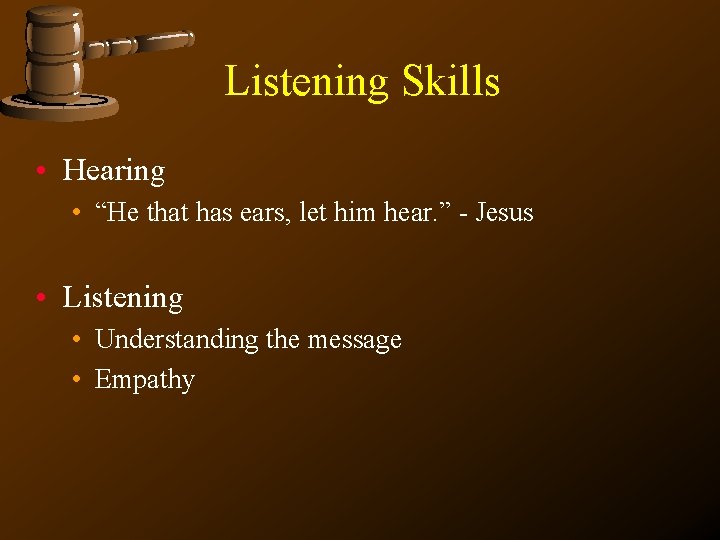 Listening Skills

• Hearing
  • “He that has ears, let him hear.” - Jesus

• Listening
  • Understanding the message
  • Empathy